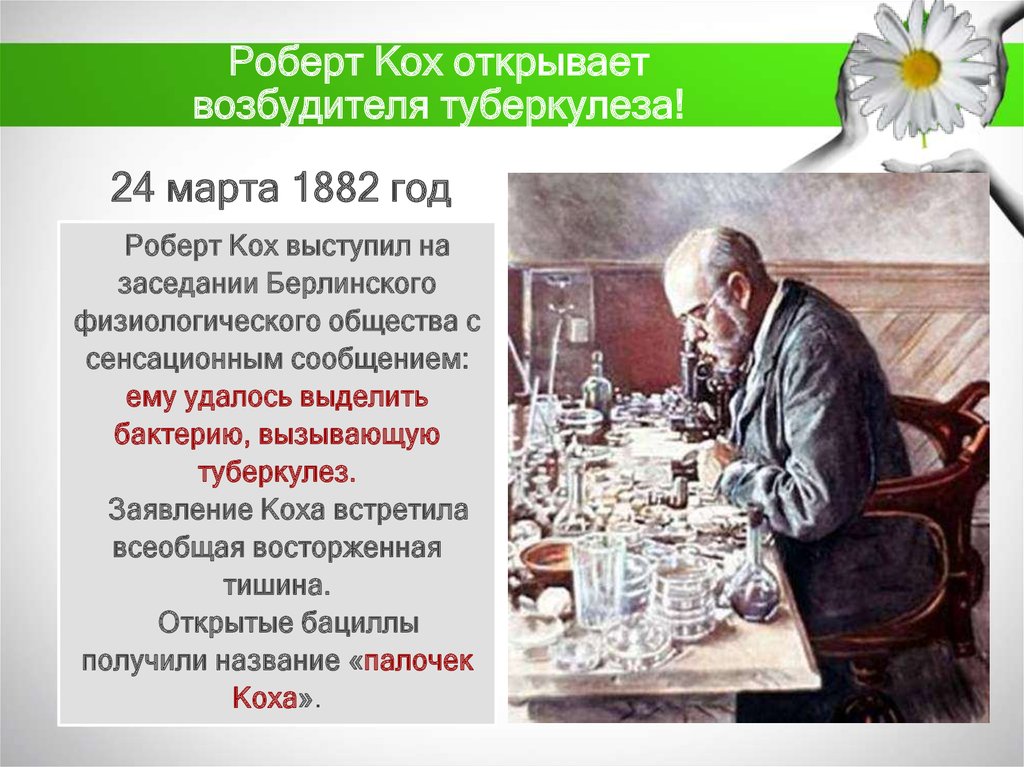 Роберт Кох открывает возбудителя туберкулеза!

24 марта 1882 год

Роберт Кох выступил на заседании Берлинского физиологического общества с сенсационным сообщением: ему удалось выделить бактерию, вызывающую туберкулез.

Заявление Коха встретила всеобщая восторженная тишина.

Открытые бациллы получили название «палочек Коха».